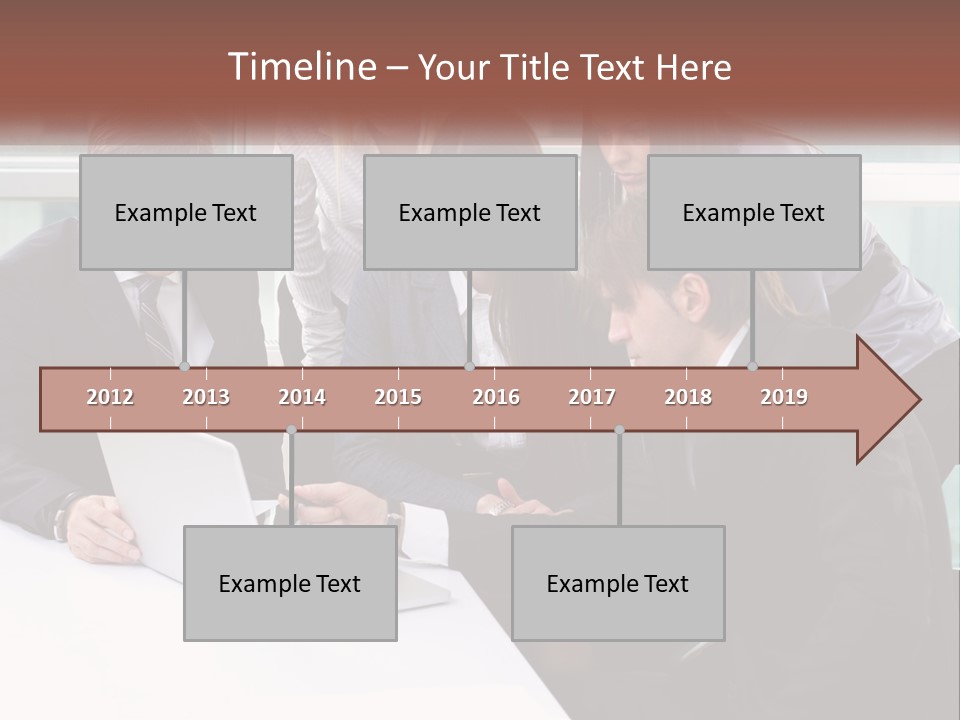 Timeline – Your Title Text Here

Example Text

Example Text

Example Text

2012 2013 2014 2015 2016 2017 2018 2019

Example Text

Example Text